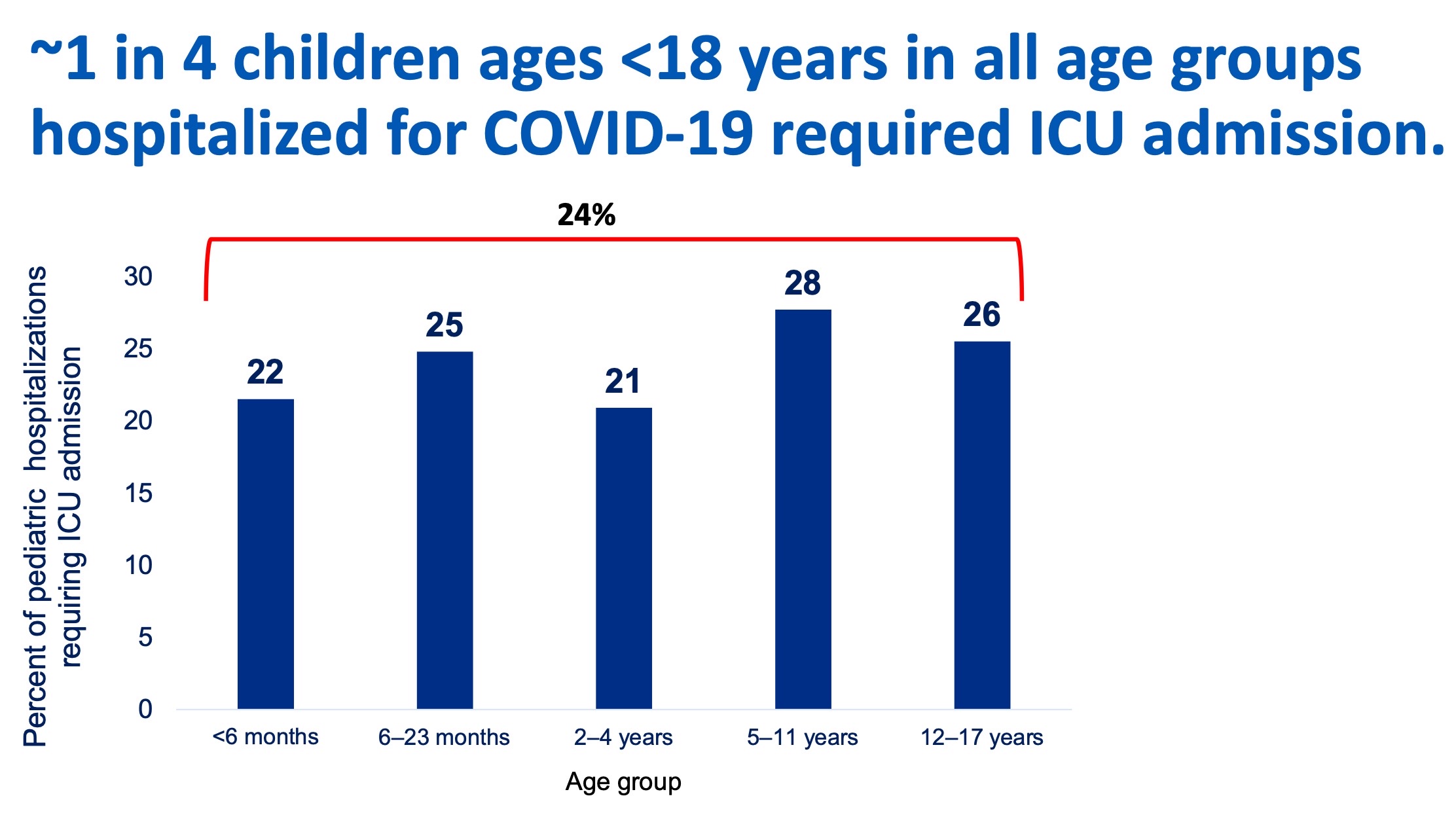 ~1 in 4 children ages <18 years in all age groups hospitalized for COVID-19 required ICU admission.

24%

Percent of pediatric hospitalizations requiring ICU admission

30
25
20
15
10
5
0

22
25
21
28
26

<6 months
6–23 months
2–4 years
5–11 years
12–17 years

Age group